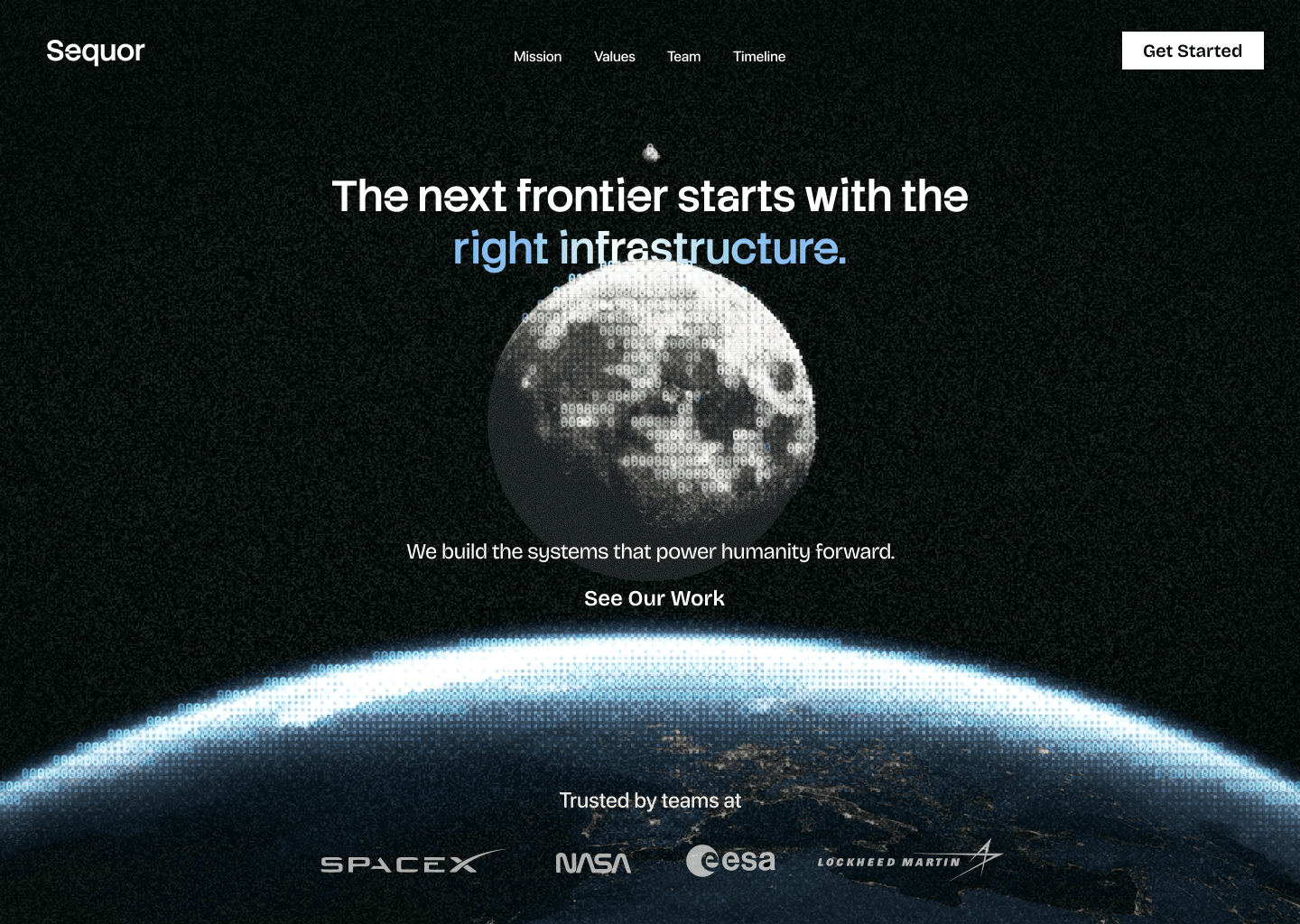 Sequor

Mission Values Team Timeline

Get Started

The next frontier starts with the right infrastructure.

We build the systems that power humanity forward.

See Our Work

Trusted by teams at

SPACEX NASA esa LOCKHEED MARTIN